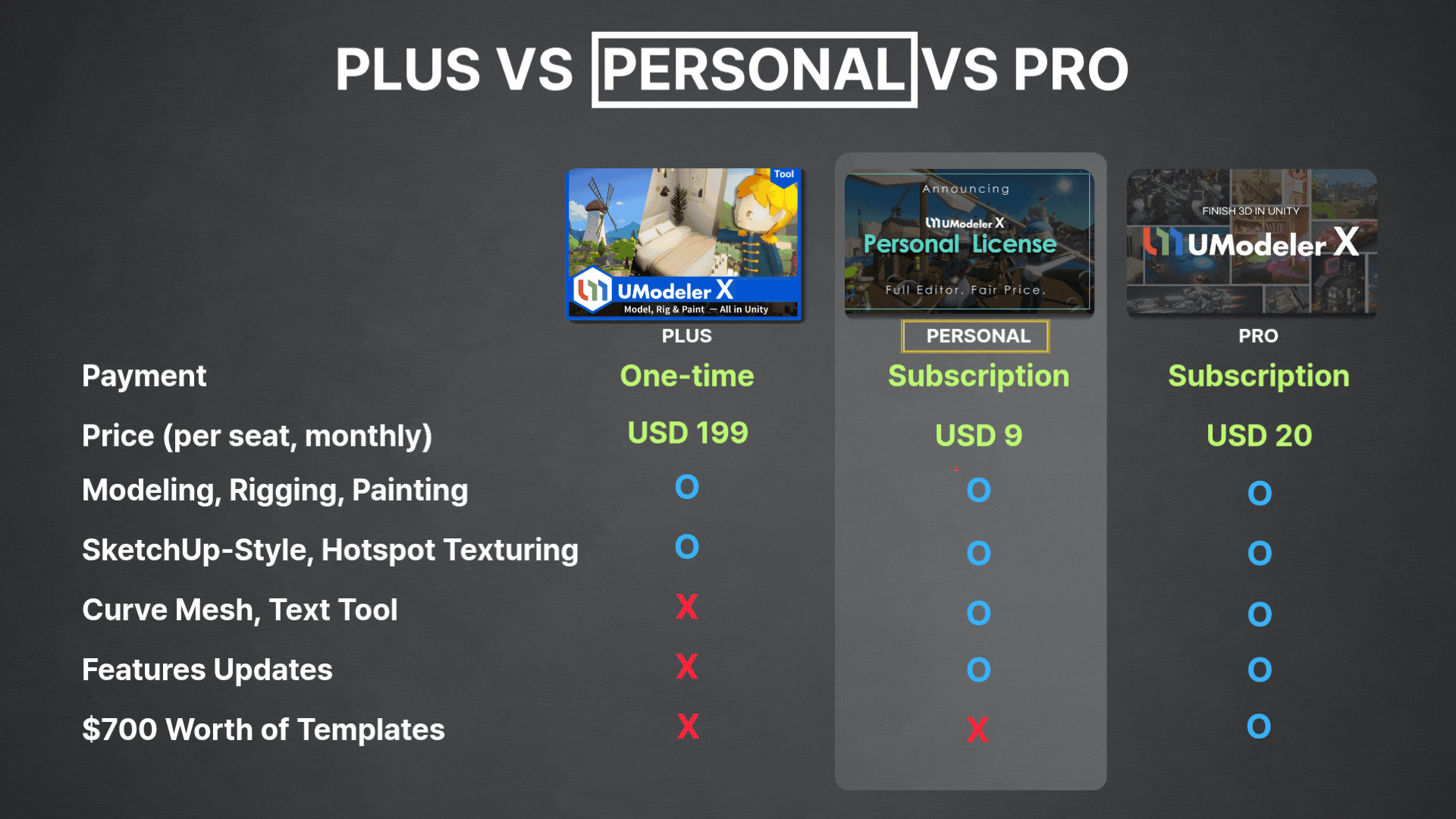 PLUS VS PERSONAL VS PRO

Tool
UModeler X
Model, Rig & Paint — All in Unity

Announcing
UModeler X
Personal License
Full Editor. Fair Price.

FINISH 3D IN UNITY
UModeler X

| | PLUS | PERSONAL | PRO |
|---|---|---|---|
| Payment | One-time | Subscription | Subscription |
| Price (per seat, monthly) | USD 199 | USD 9 | USD 20 |
| Modeling, Rigging, Painting | O | O | O |
| SketchUp-Style, Hotspot Texturing | O | O | O |
| Curve Mesh, Text Tool | X | O | O |
| Features Updates | X | O | O |
| $700 Worth of Templates | X | X | O |